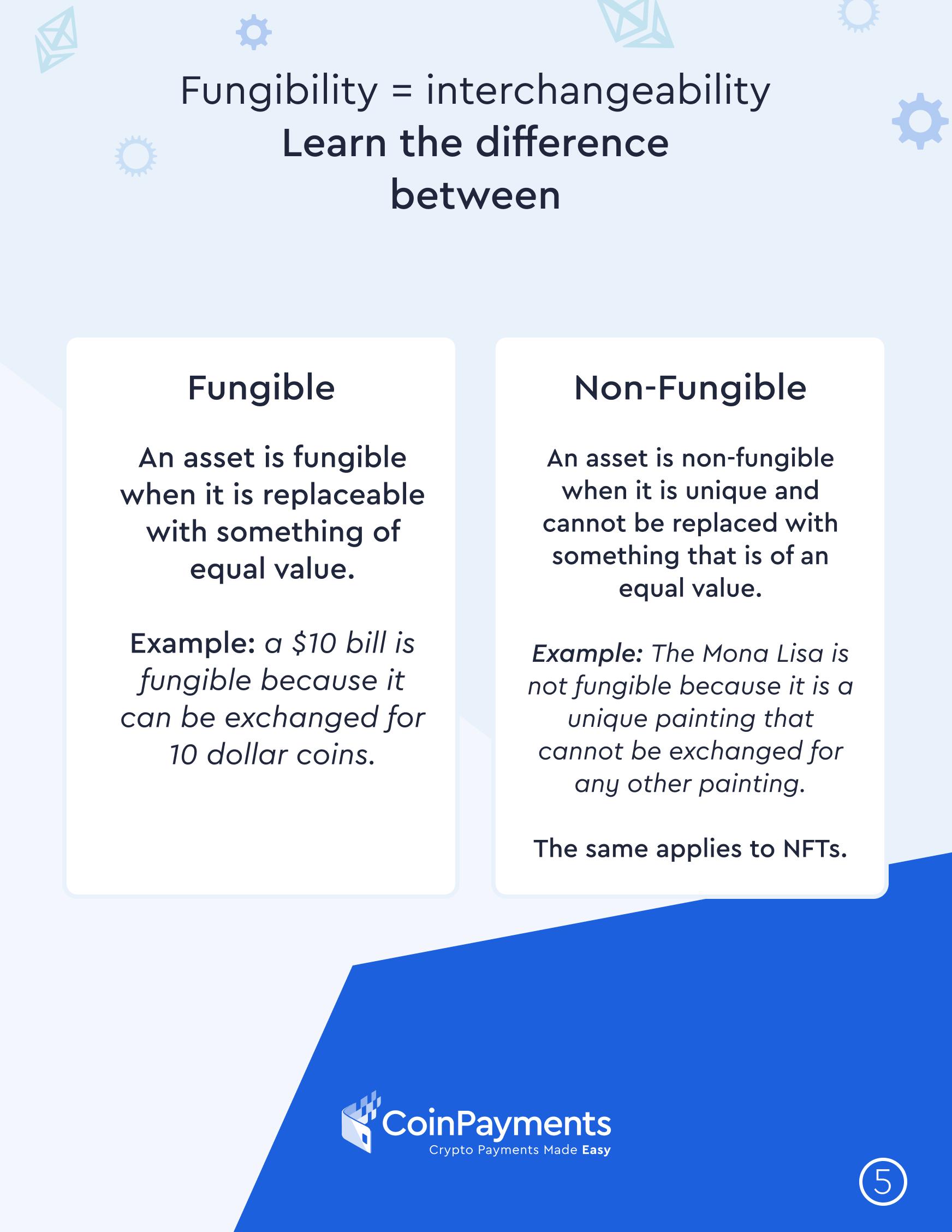 Fungibility = interchangeability
Learn the difference between

Fungible

An asset is fungible when it is replaceable with something of equal value.

Example: a \$10 bill is fungible because it can be exchanged for 10 dollar coins.

Non-Fungible

An asset is non-fungible when it is unique and cannot be replaced with something that is of an equal value.

Example: The Mona Lisa is not fungible because it is a unique painting that cannot be exchanged for any other painting.

The same applies to NFTs.

CoinPayments
Crypto Payments Made Easy

5